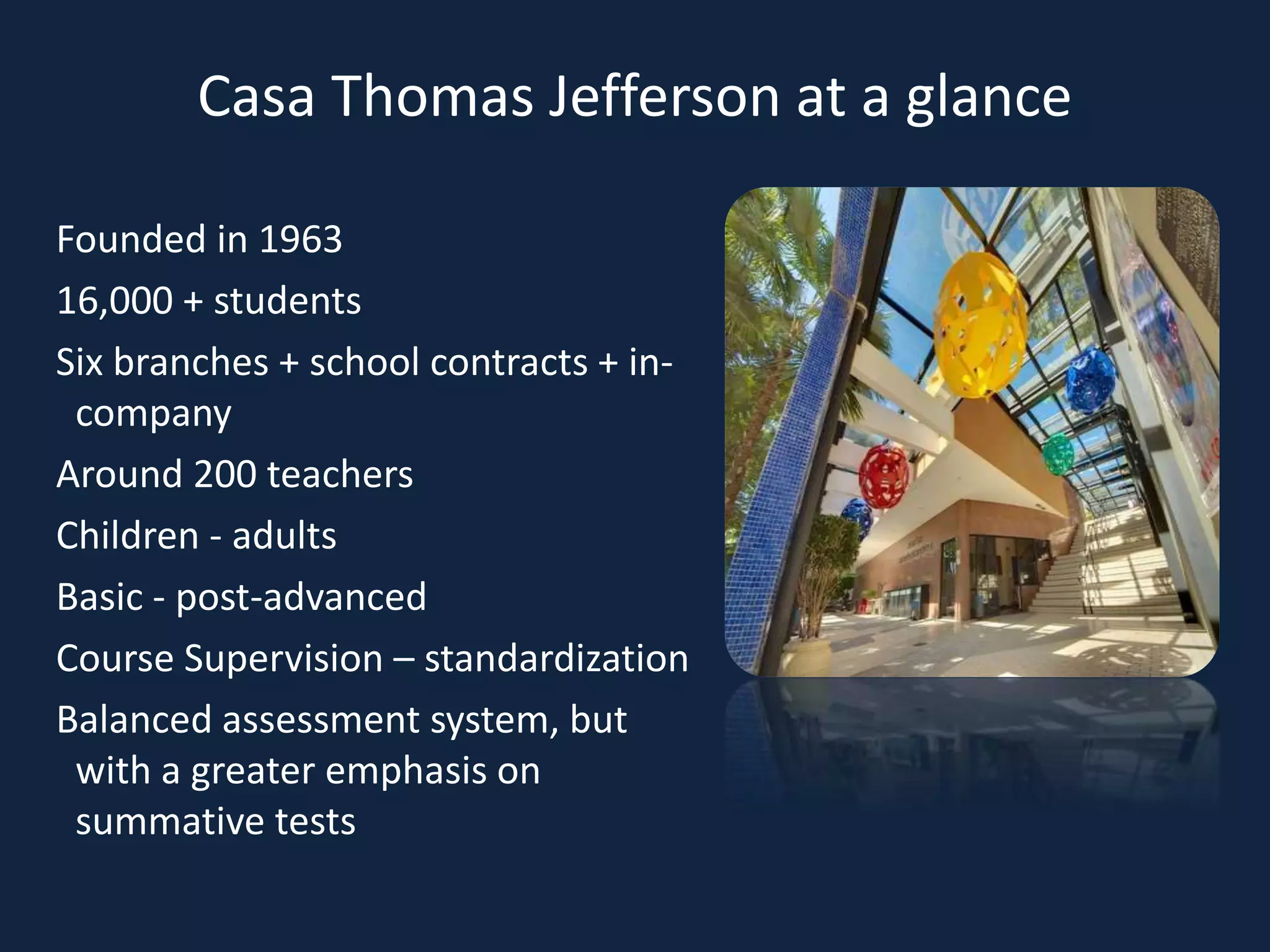 Casa Thomas Jefferson at a glance

Founded in 1963

16,000 + students

Six branches + school contracts + in-company

Around 200 teachers

Children - adults

Basic - post-advanced

Course Supervision – standardization

Balanced assessment system, but with a greater emphasis on summative tests